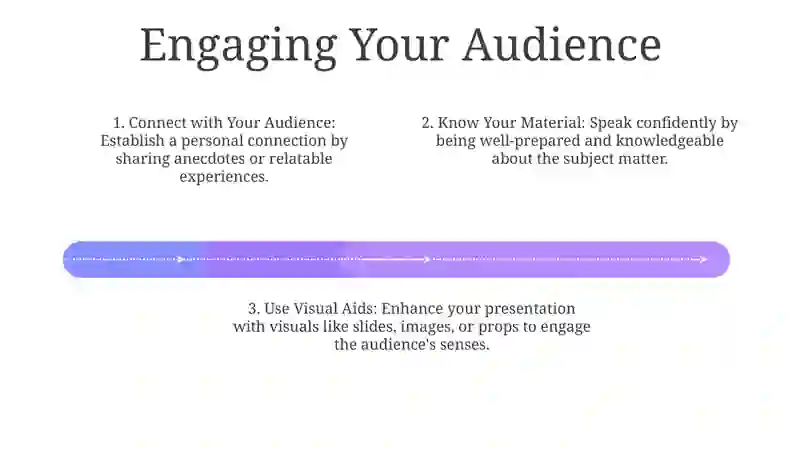 Engaging Your Audience

1. Connect with Your Audience: Establish a personal connection by sharing anecdotes or relatable experiences.

2. Know Your Material: Speak confidently by being well-prepared and knowledgeable about the subject matter.

3. Use Visual Aids: Enhance your presentation with visuals like slides, images, or props to engage the audience's senses.